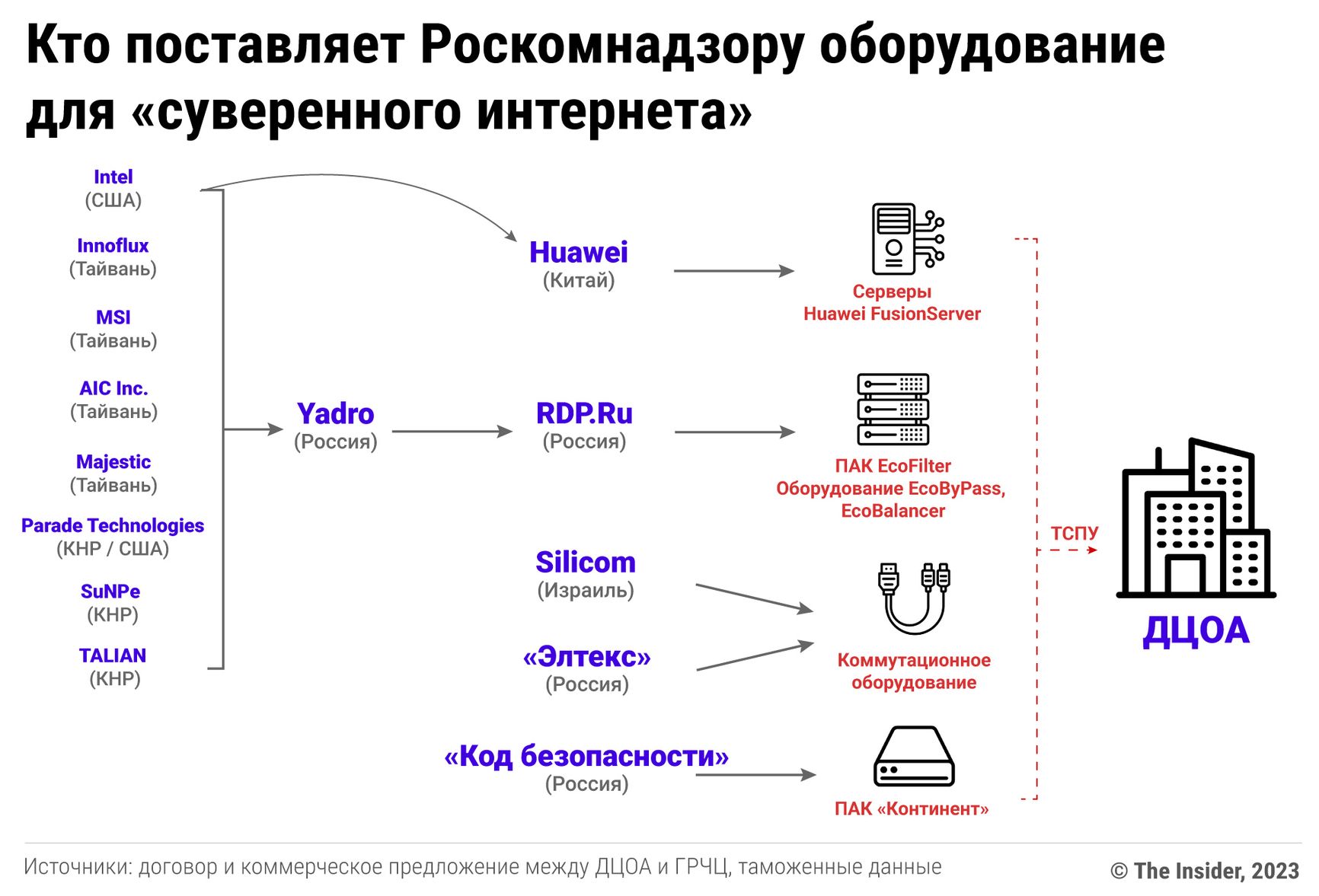 Кто поставляет Роскомнадзору оборудование для «суверенного интернета»

Intel
(США)

Innoflux
(Тайвань)

MSI
(Тайвань)

AIC Inc.
(Тайвань)

Majestic
(Тайвань)

Parade Technologies
(КНР / США)

SuNPe
(КНР)

TALIAN
(КНР)

Yadro
(Россия)

Huawei
(Китай)

RDP.Ru
(Россия)

Silicom
(Израиль)

«Элтекс»
(Россия)

«Код безопасности»
(Россия)

Серверы
Huawei FusionServer

ПАК EcoFilter
Оборудование EcoByPass, EcoBalancer

Коммутационное оборудование

ПАК «Континент»

ТСПУ

ДЦОА

Источники: договор и коммерческое предложение между ДЦОА и ГРЧЦ, таможенные данные

© The Insider, 2023